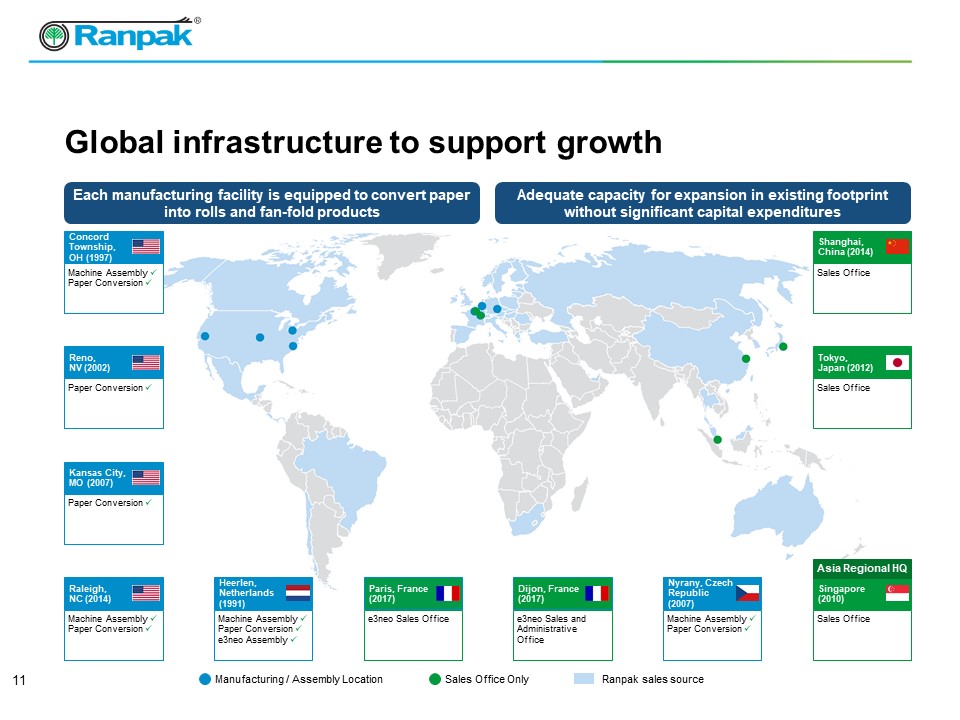 Ranpak®

Global infrastructure to support growth

Each manufacturing facility is equipped to convert paper into rolls and fan-fold products

Adequate capacity for expansion in existing footprint without significant capital expenditures

Concord Township, OH (1997)
Machine Assembly ✓
Paper Conversion ✓

Reno, NV (2002)
Paper Conversion ✓

Kansas City, MO (2007)
Paper Conversion ✓

Raleigh, NC (2014)
Machine Assembly ✓
Paper Conversion ✓

Heerlen, Netherlands (1991)
Machine Assembly ✓
Paper Conversion ✓
e3neo Assembly ✓

Paris, France (2017)
e3neo Sales Office

Dijon, France (2017)
e3neo Sales and Administrative Office

Nyrany, Czech Republic (2007)
Machine Assembly ✓
Paper Conversion ✓

Shanghai, China (2014)
Sales Office

Tokyo, Japan (2012)
Sales Office

Asia Regional HQ
Singapore (2010)
Sales Office

11

Manufacturing / Assembly Location
Sales Office Only
Ranpak sales source